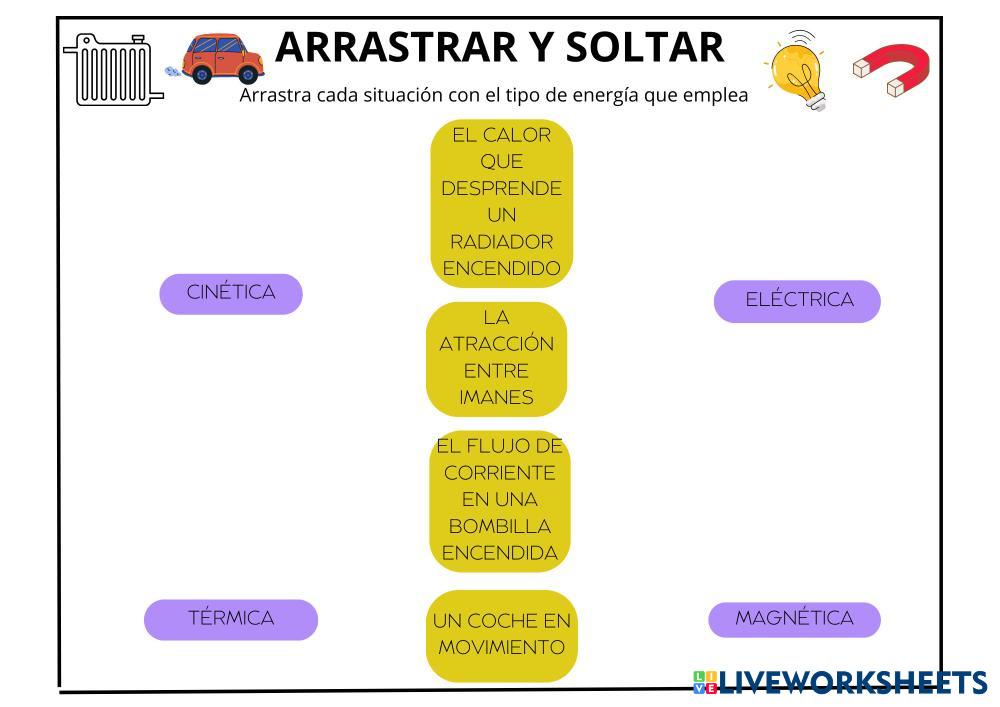 ARRASTRAR Y SOLTAR

Arrastra cada situación con el tipo de energía que emplea

EL CALOR QUE DESPRENDE UN RADIADOR ENCENDIDO

CINÉTICA

ELÉCTRICA

LA ATRACCIÓN ENTRE IMANES

EL FLUJO DE CORRIENTE EN UNA BOMBILLA ENCENDIDA

TÉRMICA

UN COCHE EN MOVIMIENTO

MAGNÉTICA

LIVEWORKSHEETS